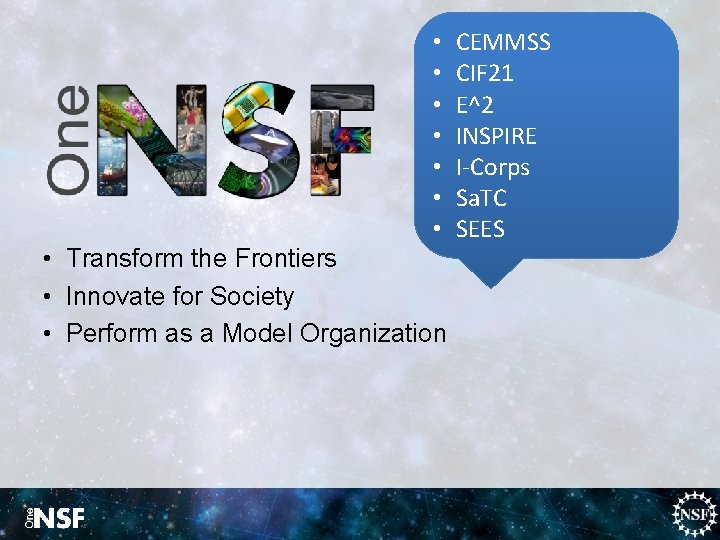 One NSF

• CEMMSS
• CIF21
• E^2
• INSPIRE
• I-Corps
• SaTC
• SEES

• Transform the Frontiers
• Innovate for Society
• Perform as a Model Organization

One NSF

NSF